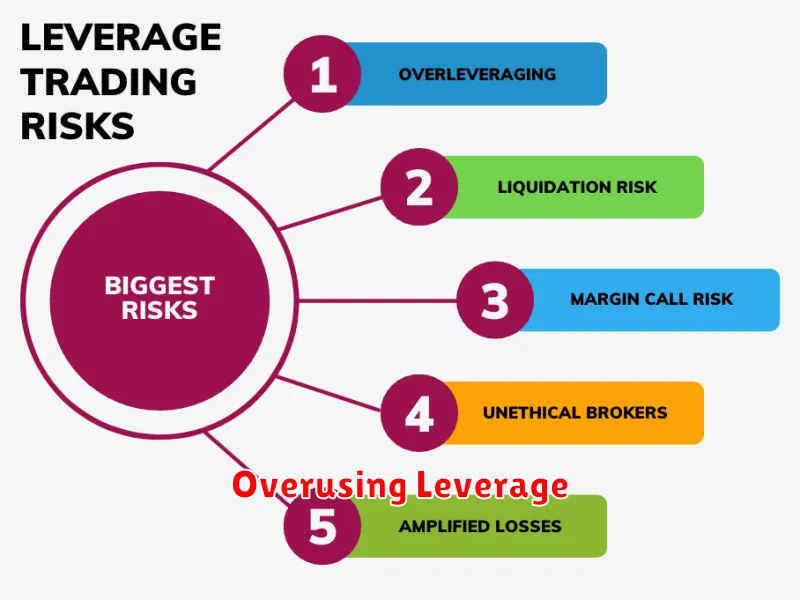 LEVERAGE TRADING RISKS

BIGGEST RISKS

1 OVERLEVERAGING

2 LIQUIDATION RISK

3 MARGIN CALL RISK

4 UNETHICAL BROKERS

Overusing Leverage

5 AMPLIFIED LOSSES